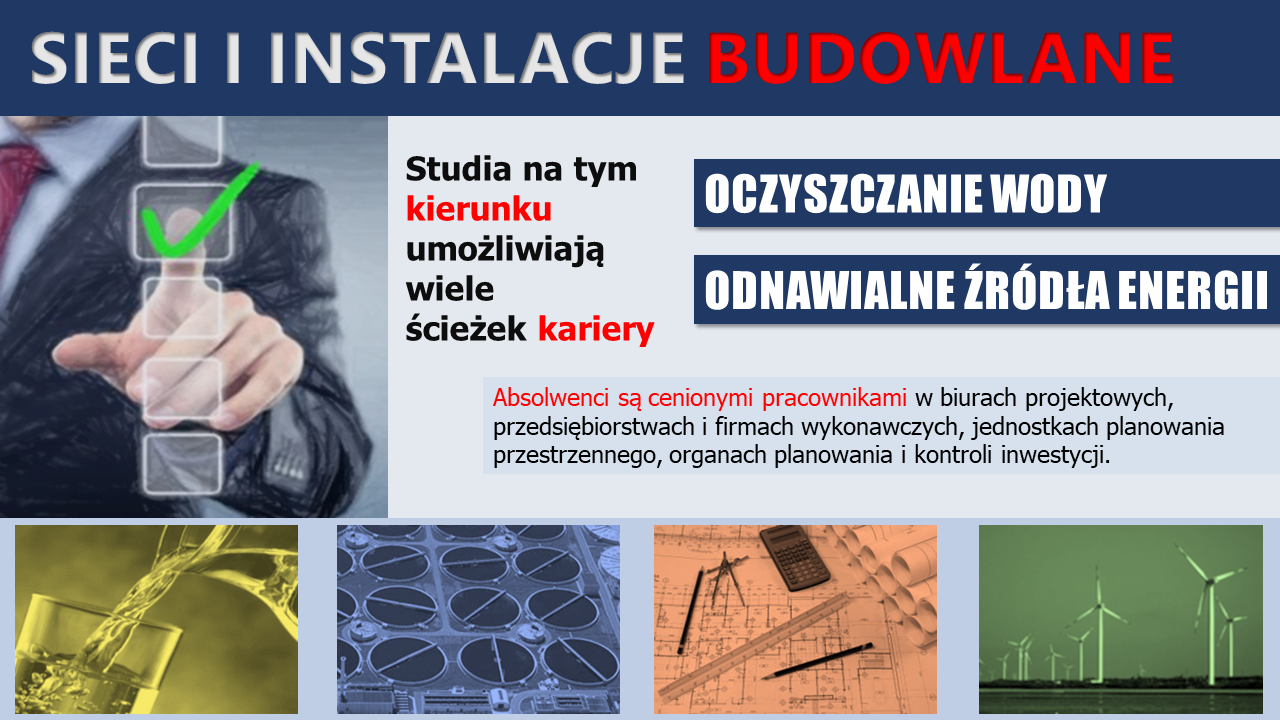 SIECI I INSTALACJE BUDOWLANE

Studia na tym kierunku umożliwiają wiele ścieżek kariery

OCZYSZCZANIE WODY

ODNAWIALNE ŹRÓDŁA ENERGII

Absolwenci są cenionymi pracownikami w biurach projektowych, przedsiębiorstwach i firmach wykonawczych, jednostkach planowania przestrzennego, organach planowania i kontroli inwestycji.